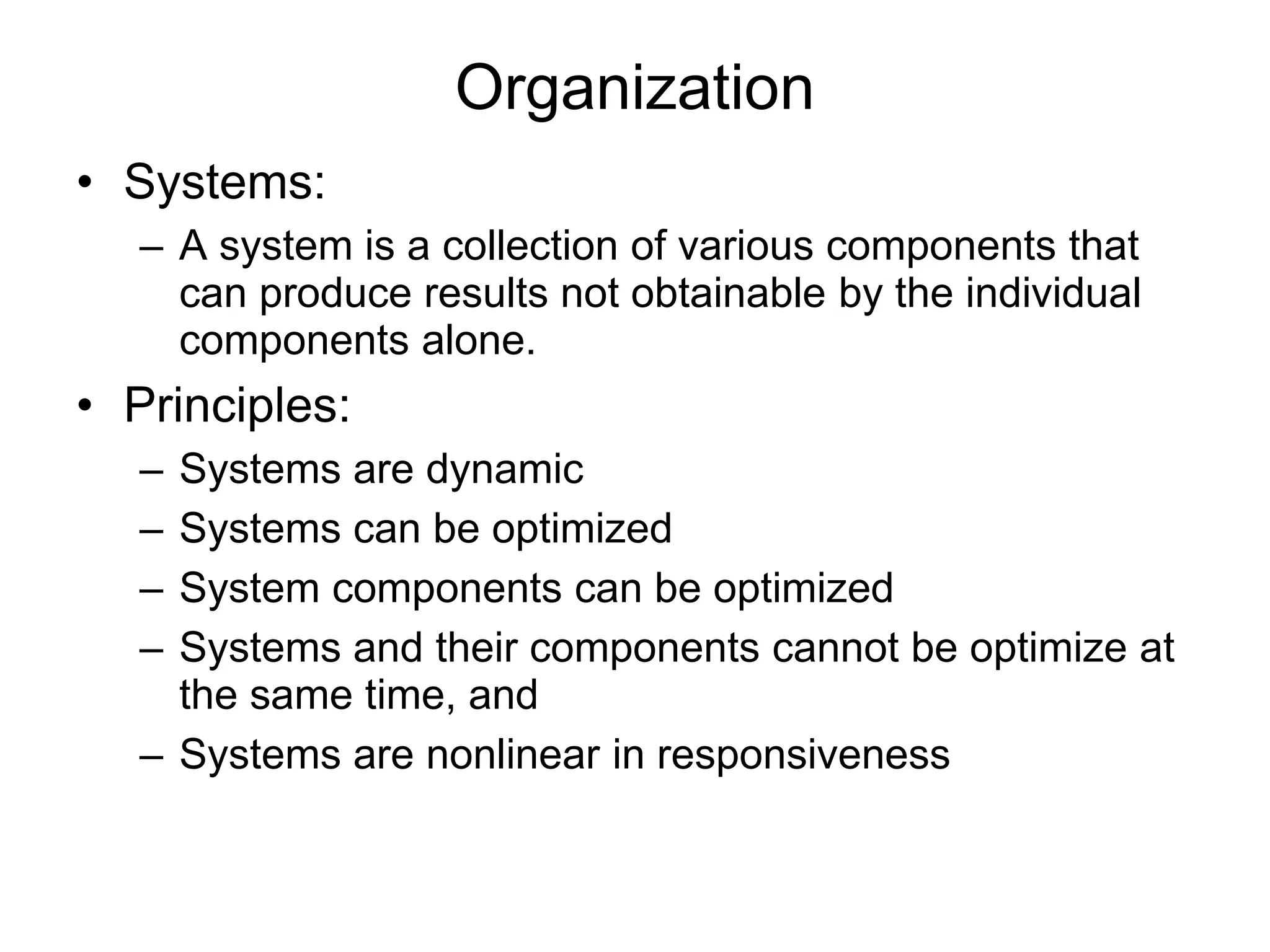 Organization

• Systems:
– A system is a collection of various components that can produce results not obtainable by the individual components alone.

• Principles:
– Systems are dynamic
– Systems can be optimized
– System components can be optimized
– Systems and their components cannot be optimize at the same time, and
– Systems are nonlinear in responsiveness